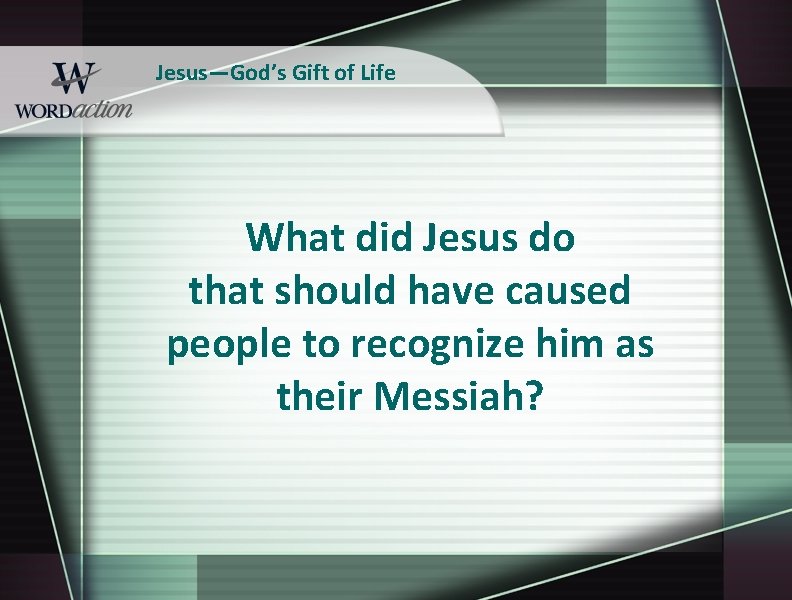 W
WORDaction

Jesus—God's Gift of Life

What did Jesus do that should have caused people to recognize him as their Messiah?